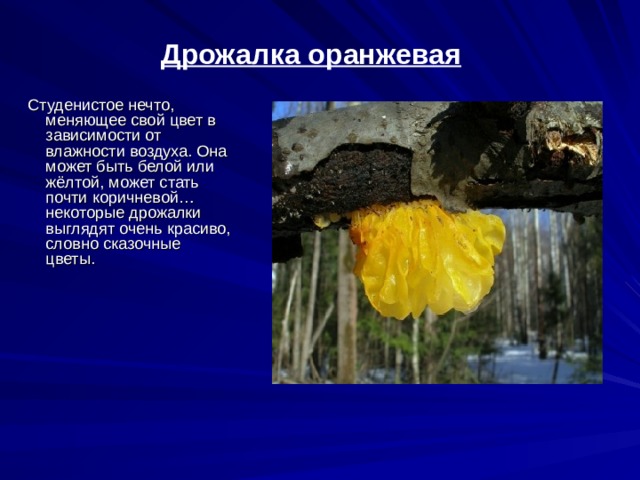 Дрожалка оранжевая

Студенистое нечто, меняющее свой цвет в зависимости от влажности воздуха. Она может быть белой или жёлтой, может стать почти коричневой… некоторые дрожалки выглядят очень красиво, словно сказочные цветы.